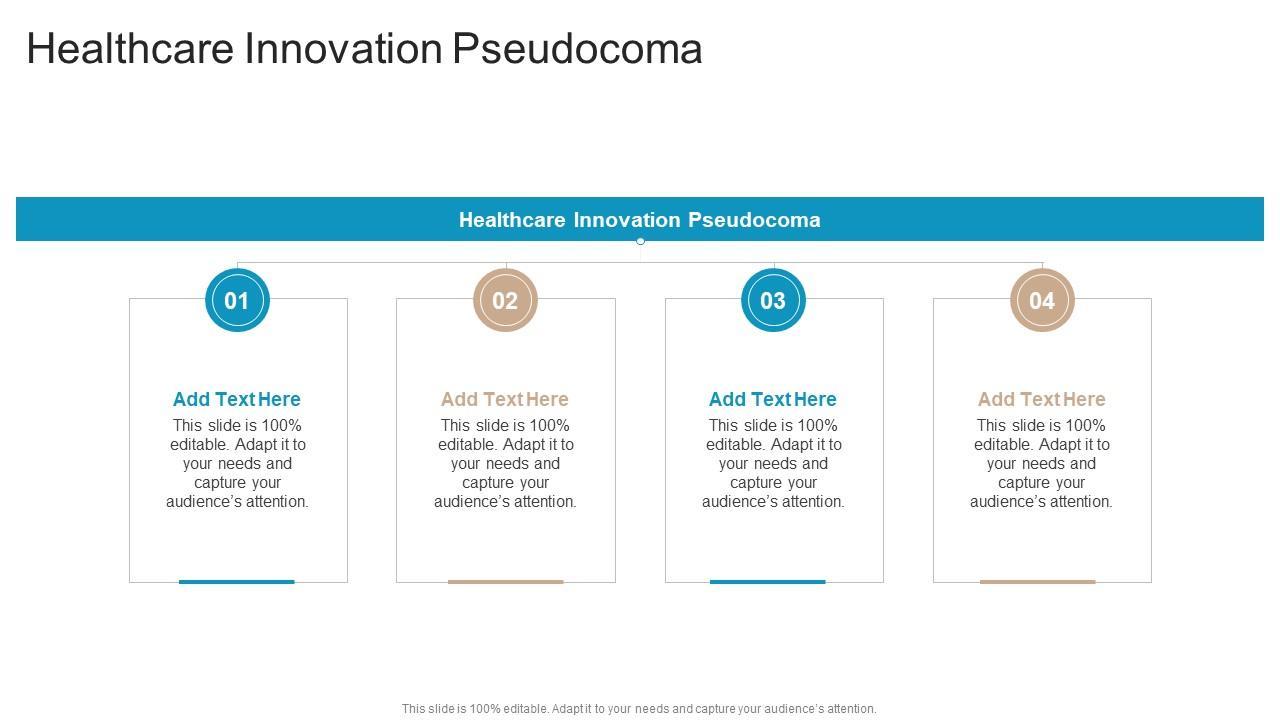 Healthcare Innovation Pseudocoma

Healthcare Innovation Pseudocoma

01

Add Text Here
This slide is 100% editable. Adapt it to your needs and capture your audience's attention.

02

Add Text Here
This slide is 100% editable. Adapt it to your needs and capture your audience's attention.

03

Add Text Here
This slide is 100% editable. Adapt it to your needs and capture your audience's attention.

04

Add Text Here
This slide is 100% editable. Adapt it to your needs and capture your audience's attention.

This slide is 100% editable. Adapt it to your needs and capture your audience's attention.